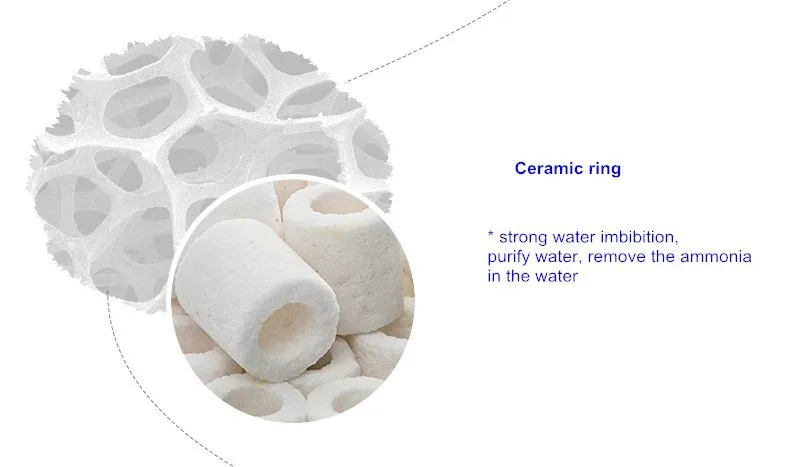 Ceramic ring

* strong water imbibition, purify water, remove the ammonia in the water